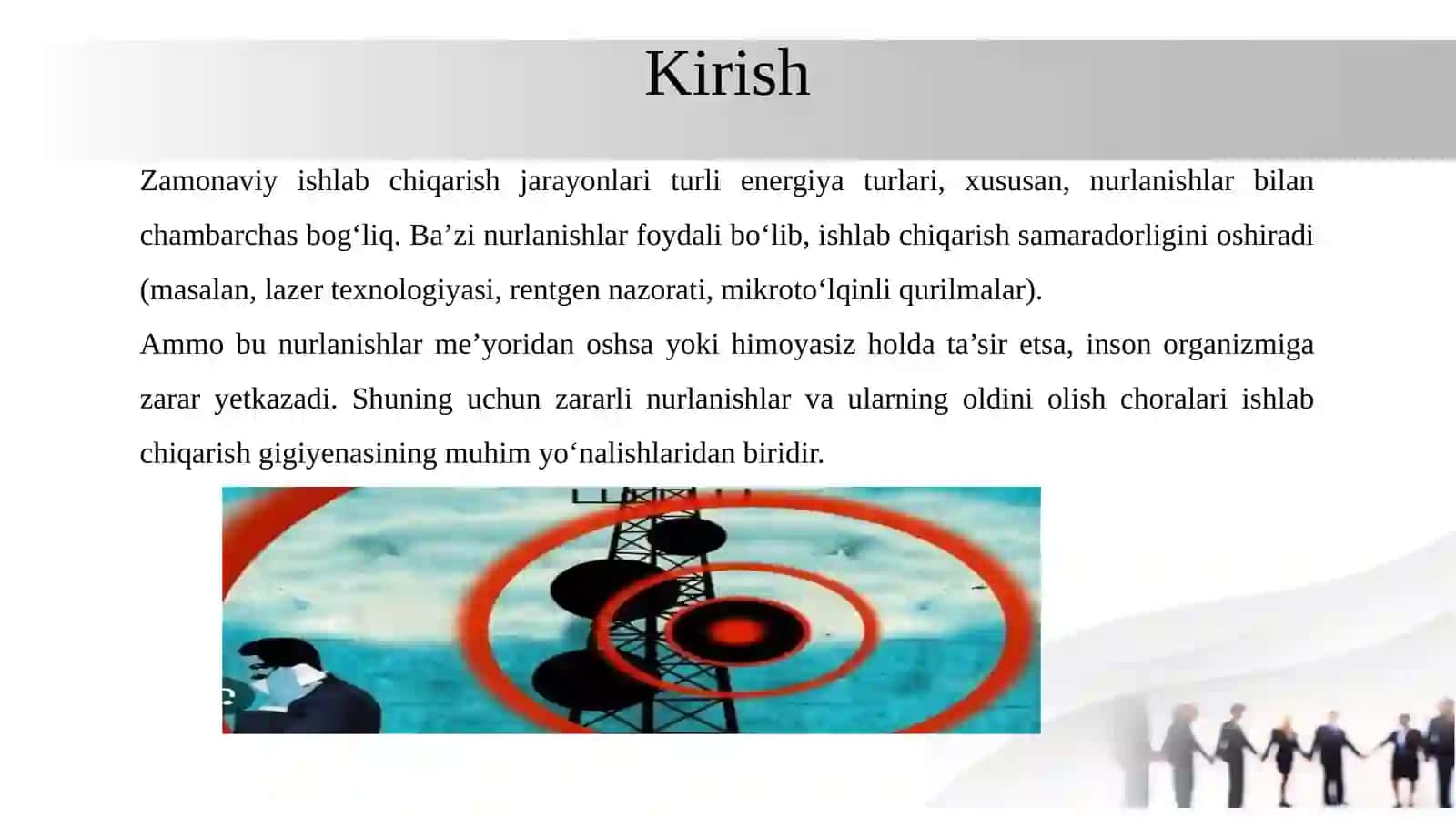 Kirish

Zamonaviy ishlab chiqarish jarayonlari turli energiya turlari, xususan, nurlanishlar bilan chambarchas bog‘liq. Ba’zi nurlanishlar foydali bo‘lib, ishlab chiqarish samaradorligini oshiradi (masalan, lazer texnologiyasi, rentgen nazorati, mikroto‘lqinli qurilmalar).
Ammo bu nurlanishlar me’yoridan oshsa yoki himoyasiz holda ta’sir etsa, inson organizmiga zarar yetkazadi. Shuning uchun zararli nurlanishlar va ularning oldini olish choralari ishlab chiqarish gigiyenasining muhim yo‘nalishlaridan biridir.